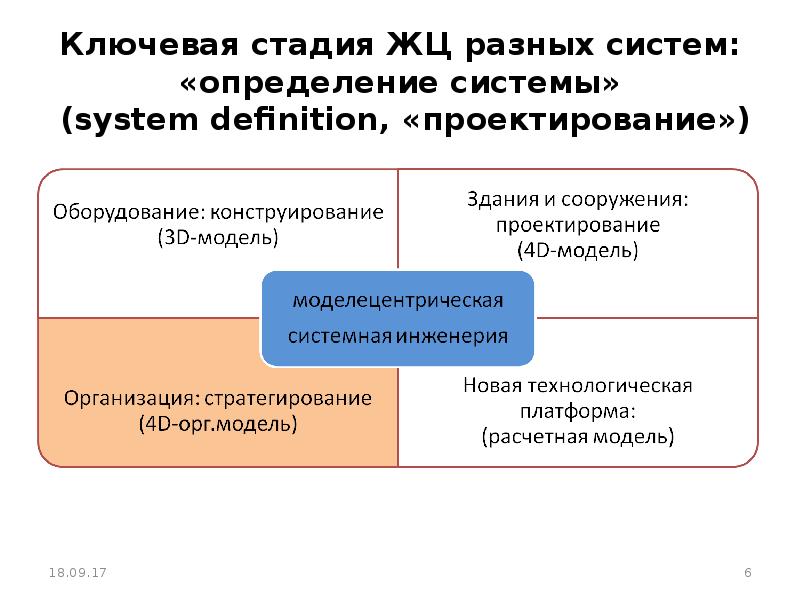 Ключевая стадия ЖЦ разных систем: «определение системы» (system definition, «проектирование»)

Оборудование: конструирование (3D-модель)

Здания и сооружения: проектирование (4D-модель)

моделецентрическая системная инженерия

Организация: стратегирование (4D-орг.модель)

Новая технологическая платформа: (расчетная модель)

18.09.17

6